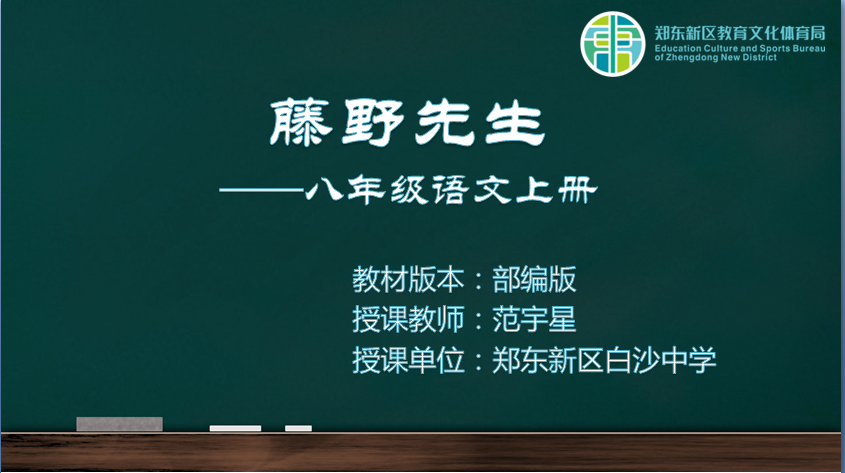 郑东新区教育文化体育局
Education Culture and Sports Bureau of Zhengdong New District

藤野先生

——八年级语文上册

教材版本：部编版
授课教师：范宇星
授课单位：郑东新区白沙中学